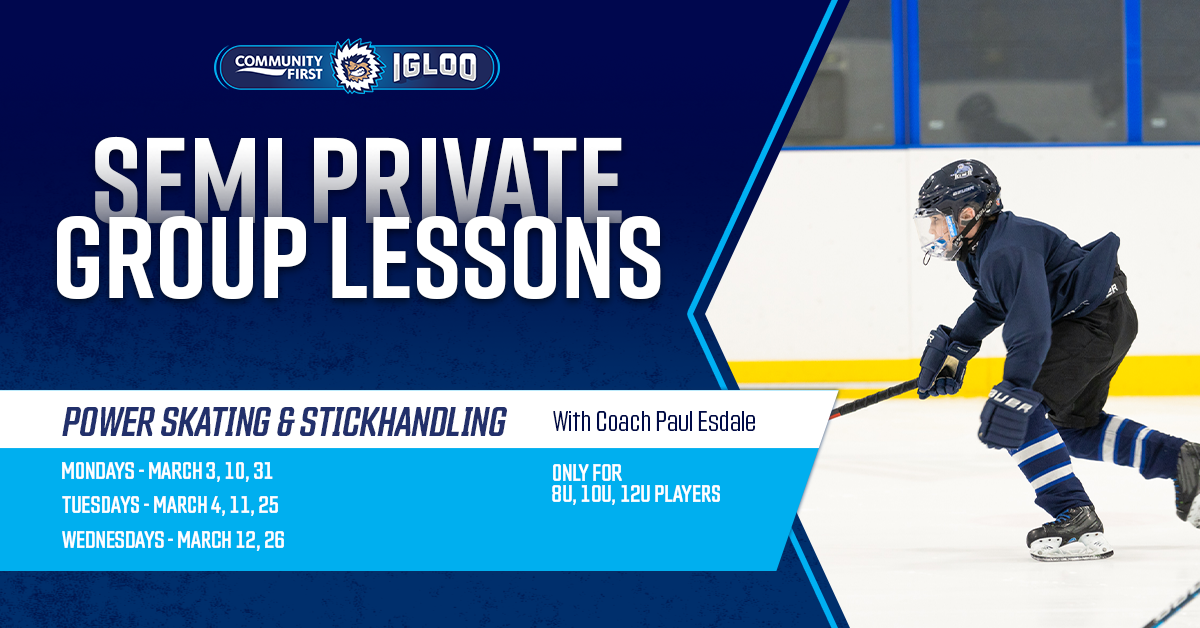 COMMUNITY FIRST IGLOO

SEMI PRIVATE GROUP LESSONS

POWER SKATING & STICKHANDLING

With Coach Paul Esdale

MONDAYS - MARCH 3, 10, 31
TUESDAYS - MARCH 4, 11, 25
WEDNESDAYS - MARCH 12, 26

ONLY FOR 8U, 10U, 12U PLAYERS

BAUER